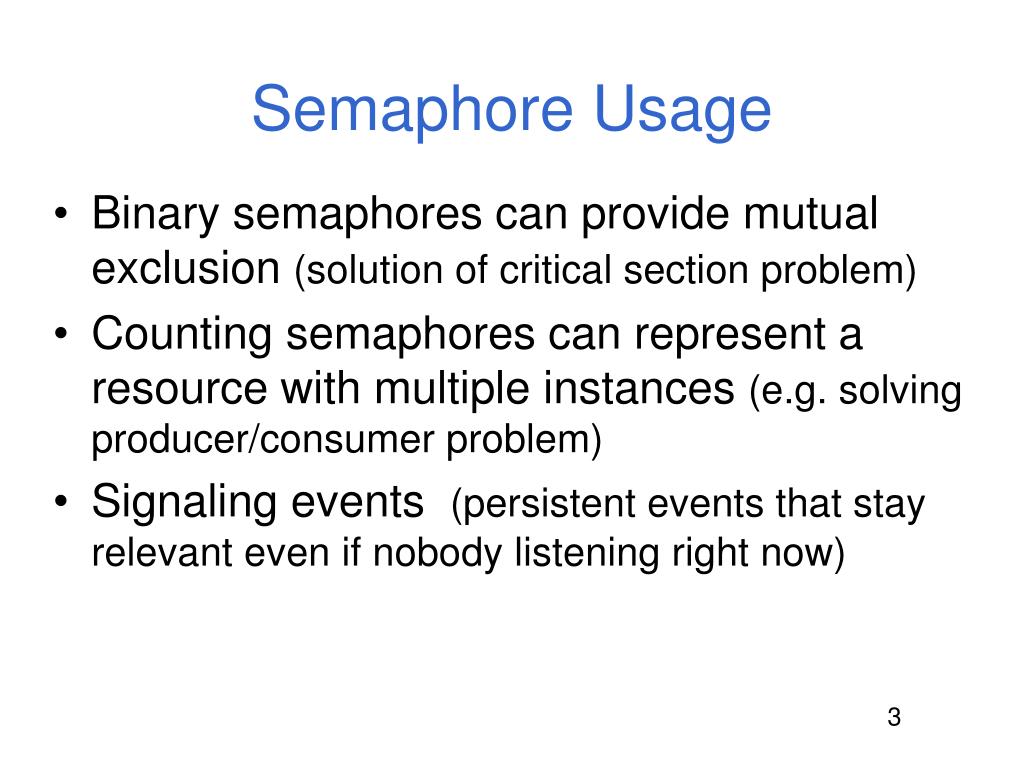 Semaphore Usage

• Binary semaphores can provide mutual exclusion (solution of critical section problem)
• Counting semaphores can represent a resource with multiple instances (e.g. solving producer/consumer problem)
• Signaling events (persistent events that stay relevant even if nobody listening right now)

3